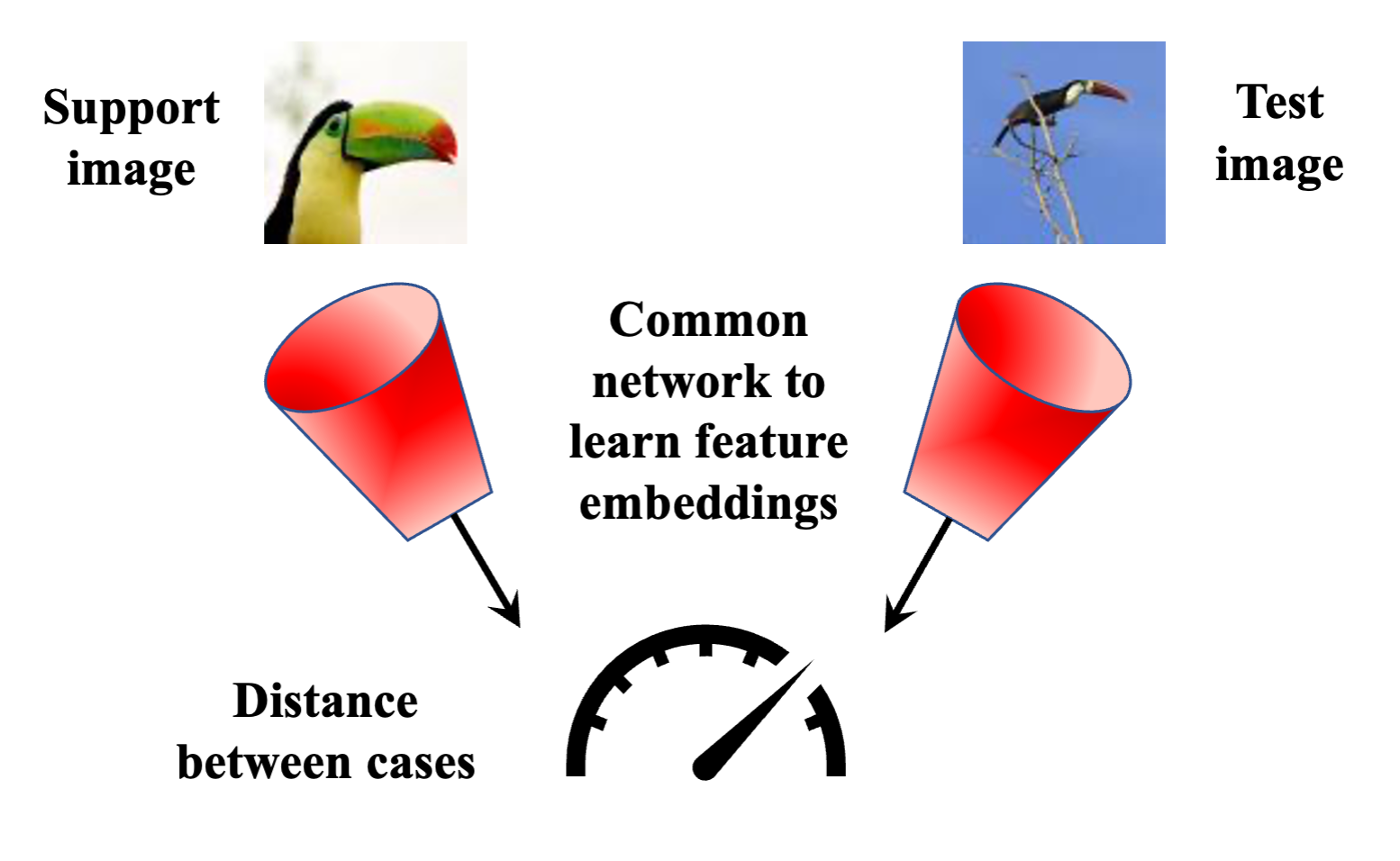 Support image

Test image

Common network to learn feature embeddings

Distance between cases